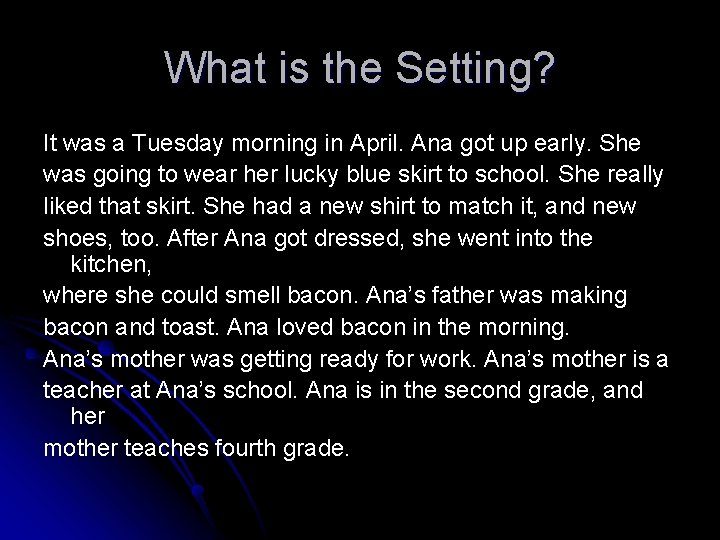 What is the Setting?

It was a Tuesday morning in April. Ana got up early. She was going to wear her lucky blue skirt to school. She really liked that skirt. She had a new shirt to match it, and new shoes, too. After Ana got dressed, she went into the kitchen,
where she could smell bacon. Ana's father was making bacon and toast. Ana loved bacon in the morning.
Ana's mother was getting ready for work. Ana's mother is a teacher at Ana's school. Ana is in the second grade, and her
mother teaches fourth grade.